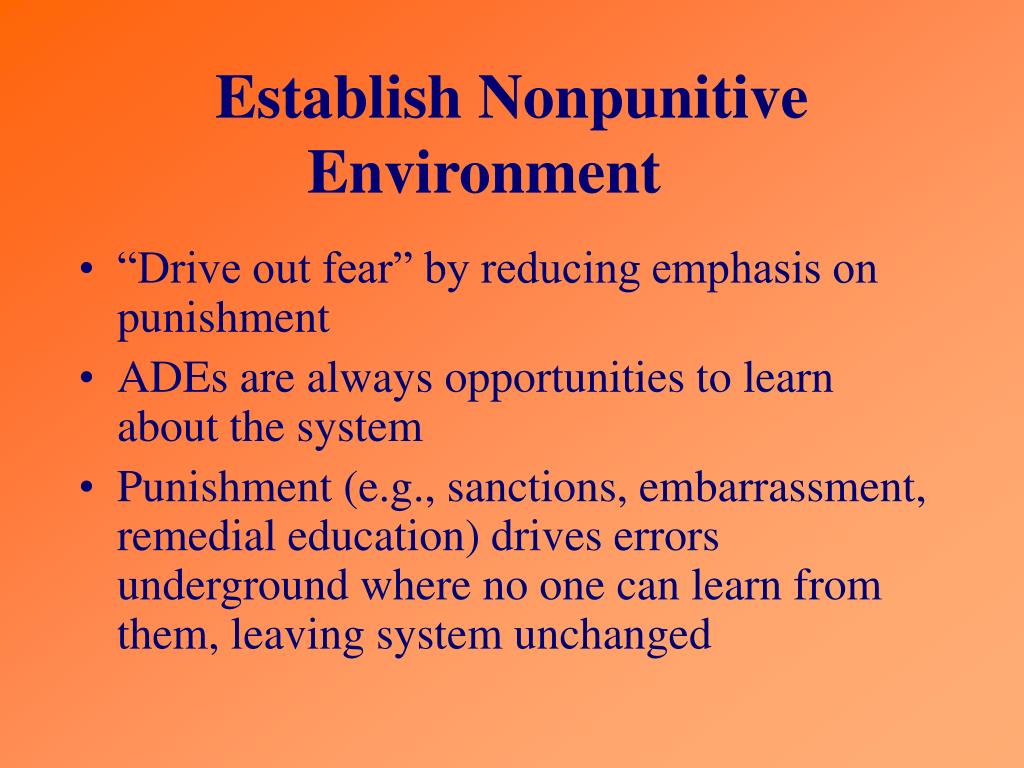 Establish Nonpunitive Environment

• “Drive out fear” by reducing emphasis on punishment
• ADEs are always opportunities to learn about the system
• Punishment (e.g., sanctions, embarrassment, remedial education) drives errors underground where no one can learn from them, leaving system unchanged